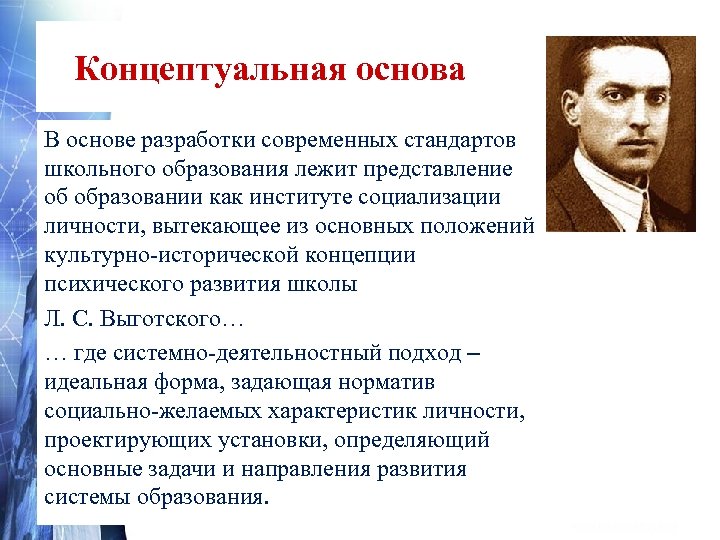 Концептуальная основа

В основе разработки современных стандартов школьного образования лежит представление об образовании как институте социализации личности, вытекающее из основных положений культурно-исторической концепции психического развития школы

Л. С. Выготского…

… где системно-деятельностный подход – идеальная форма, задающая норматив социально-желаемых характеристик личности, проектирующих установки, определяющий основные задачи и направления развития системы образования.